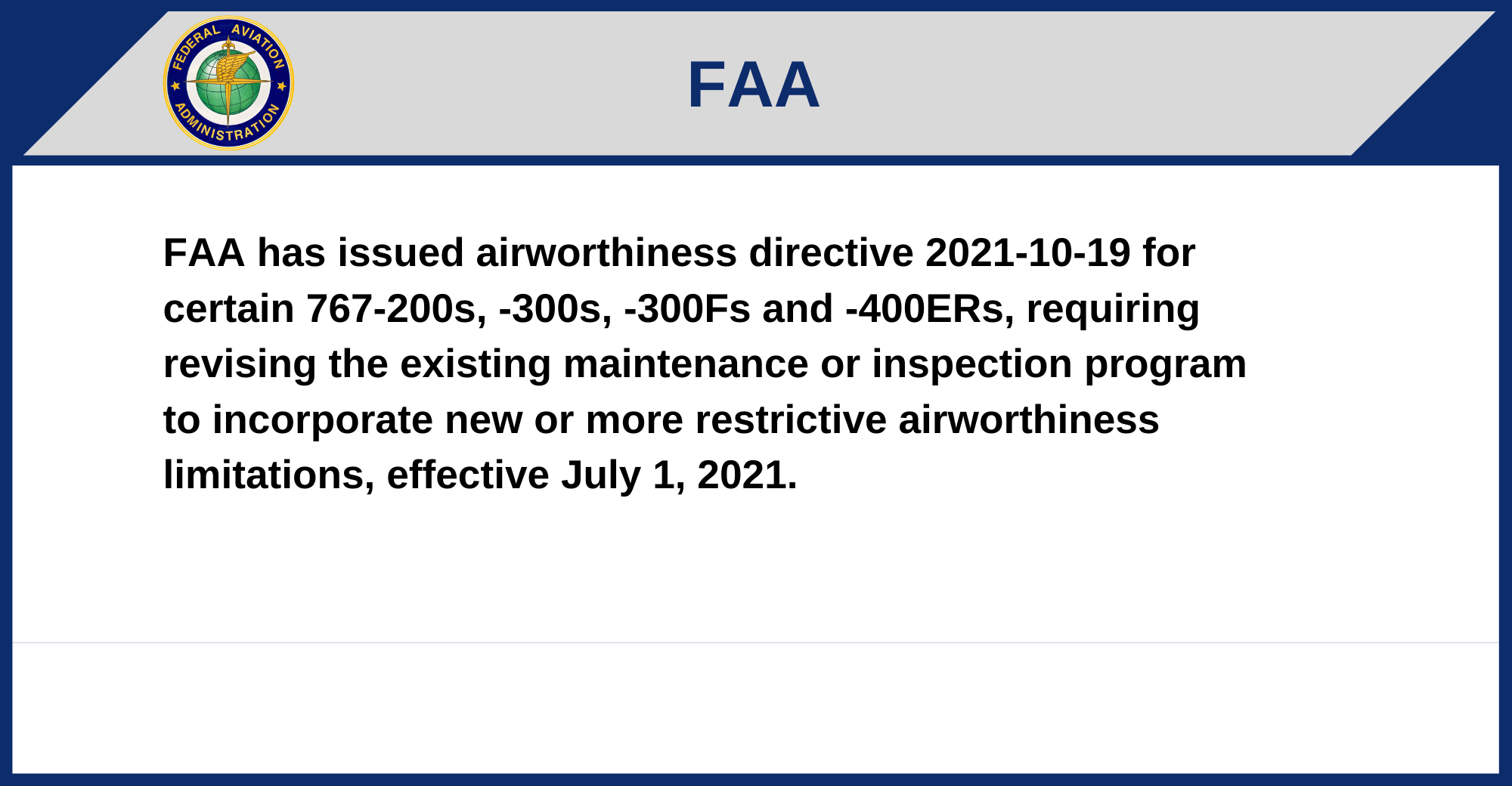 FEDERAL AVIATION ADMINISTRATION

FAA

FAA has issued airworthiness directive 2021-10-19 for certain 767-200s, -300s, -300Fs and -400ERs, requiring revising the existing maintenance or inspection program to incorporate new or more restrictive airworthiness limitations, effective July 1, 2021.